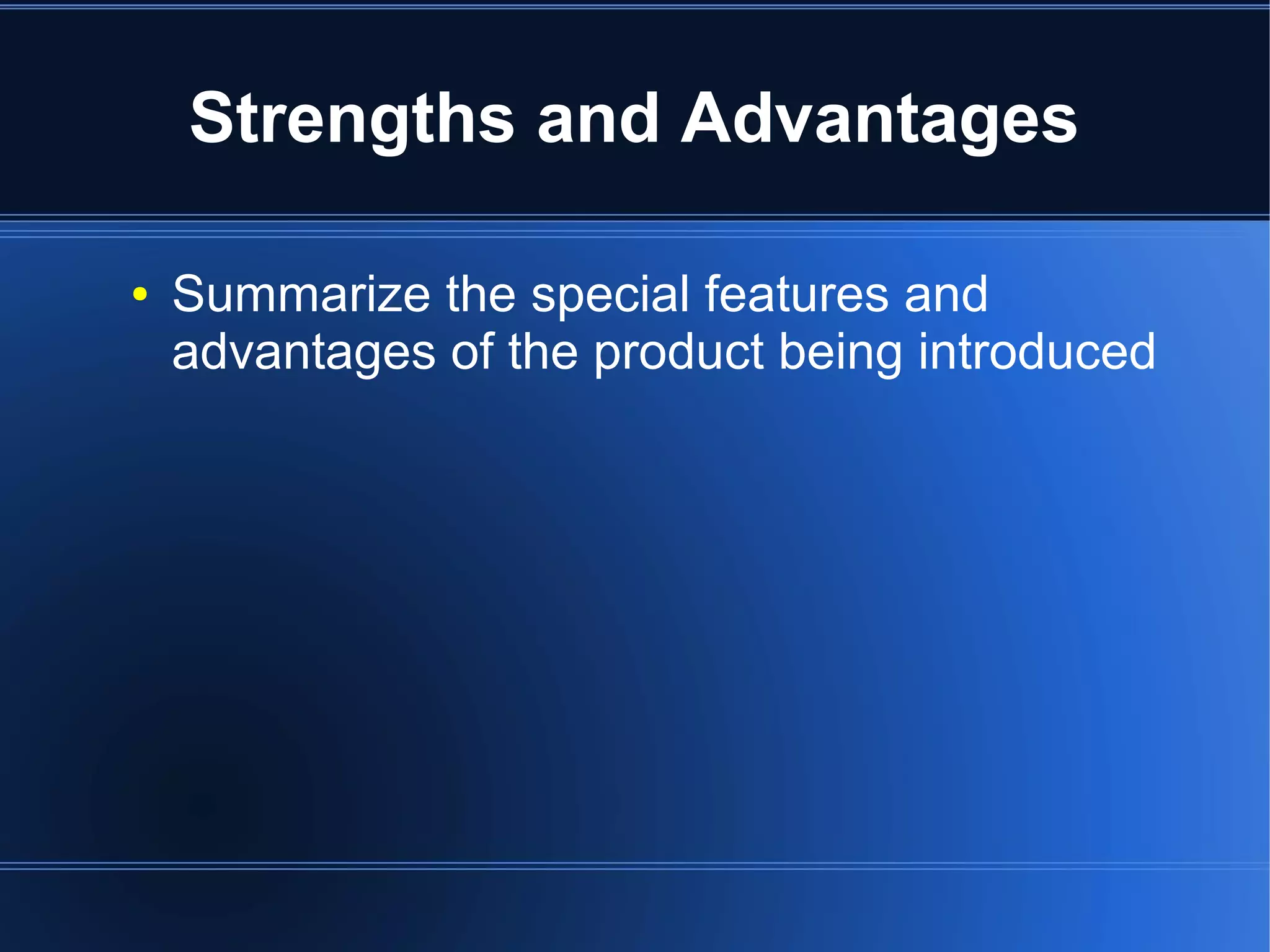 Strengths and Advantages

• Summarize the special features and advantages of the product being introduced